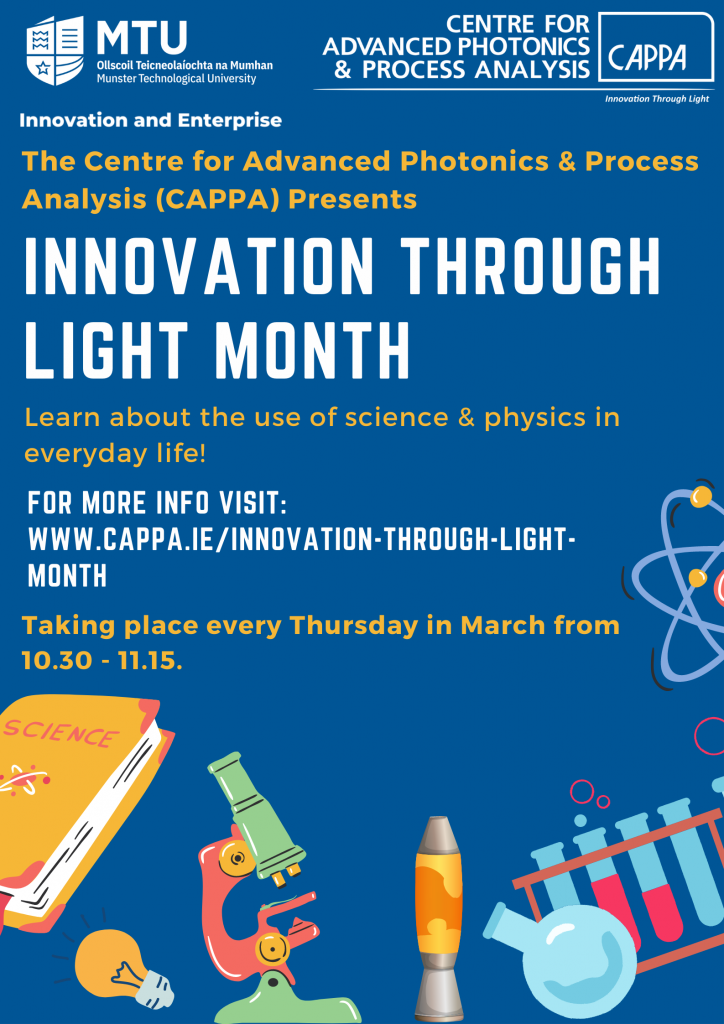 MTU
Ollscoil Teicneolaíochta na Mumhan
Munster Technological University

CENTRE FOR ADVANCED PHOTONICS & PROCESS ANALYSIS
CAPPA
Innovation Through Light

Innovation and Enterprise

The Centre for Advanced Photonics & Process Analysis (CAPPA) Presents

INNOVATION THROUGH LIGHT MONTH

Learn about the use of science & physics in everyday life!

FOR MORE INFO VISIT: WWW.CAPPA.IE/INNOVATION-THROUGH-LIGHT-MONTH

Taking place every Thursday in March from 10.30 - 11.15.

SCIENCE